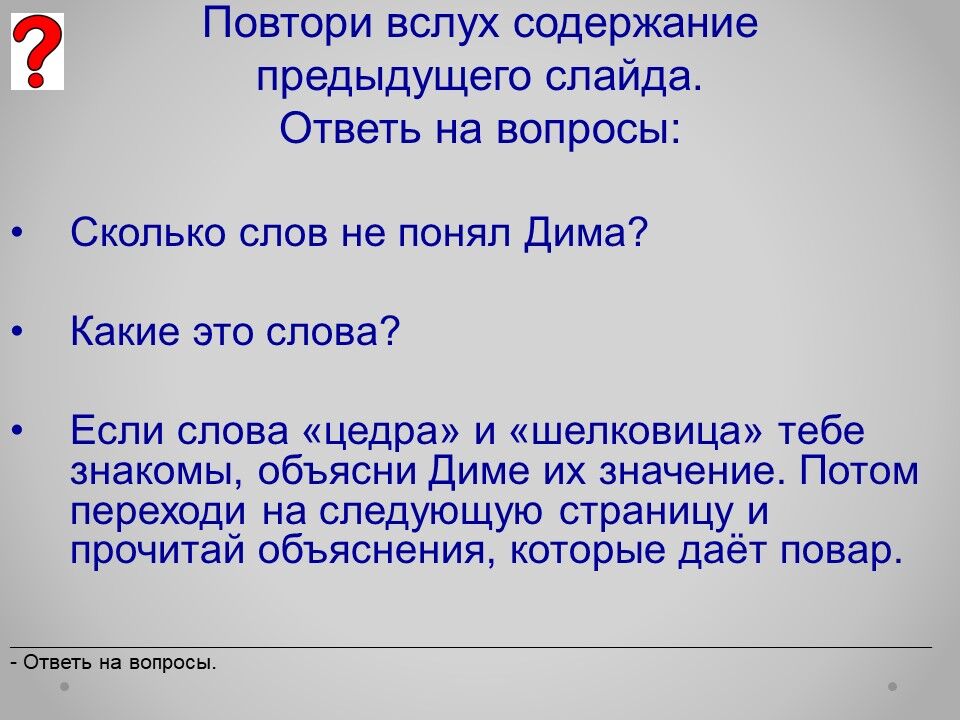 ?

Повтори вслух содержание предыдущего слайда.
Ответь на вопросы:

• Сколько слов не понял Дима?

• Какие это слова?

• Если слова «цедра» и «шелковица» тебе знакомы, объясни Диме их значение. Потом переходи на следующую страницу и прочитай объяснения, которые даёт повар.

- Ответь на вопросы.